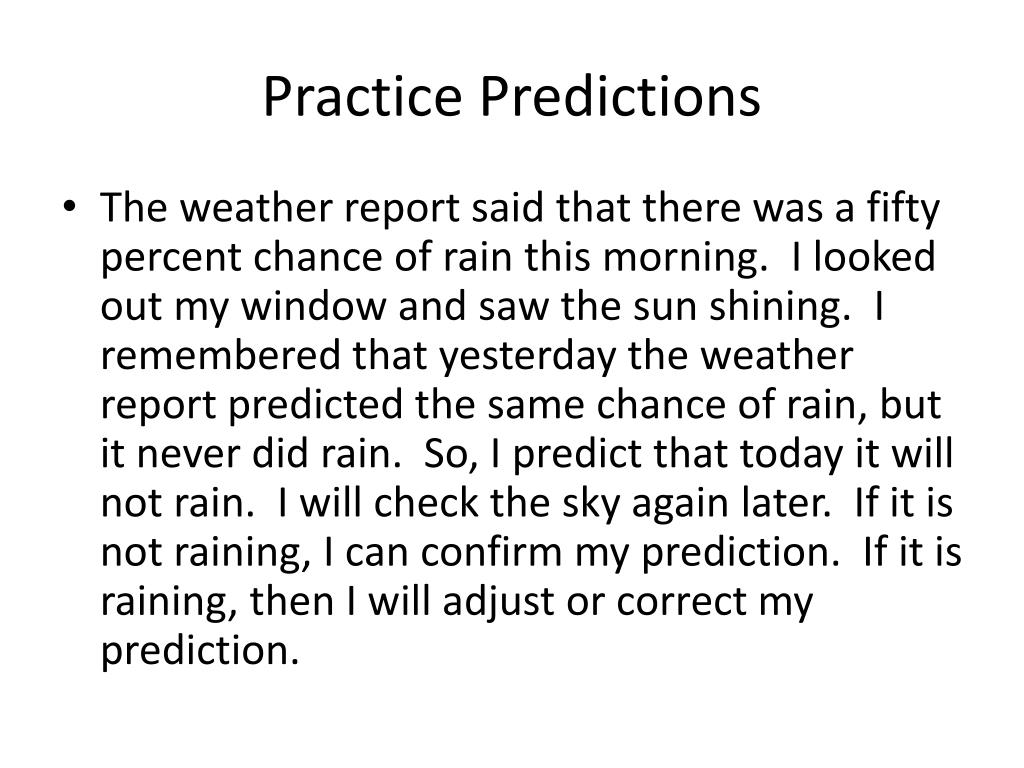 Practice Predictions

• The weather report said that there was a fifty percent chance of rain this morning. I looked out my window and saw the sun shining. I remembered that yesterday the weather report predicted the same chance of rain, but it never did rain. So, I predict that today it will not rain. I will check the sky again later. If it is not raining, I can confirm my prediction. If it is raining, then I will adjust or correct my prediction.